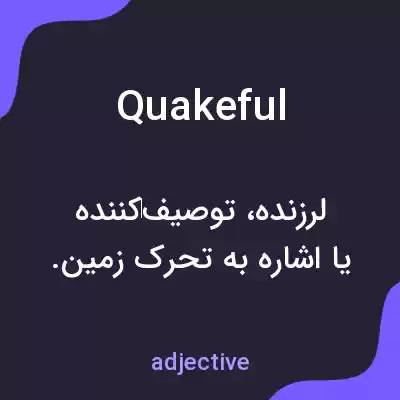 Quakeful

لرزنده، توصیف‌کننده یا اشاره به تحرک زمین.

adjective